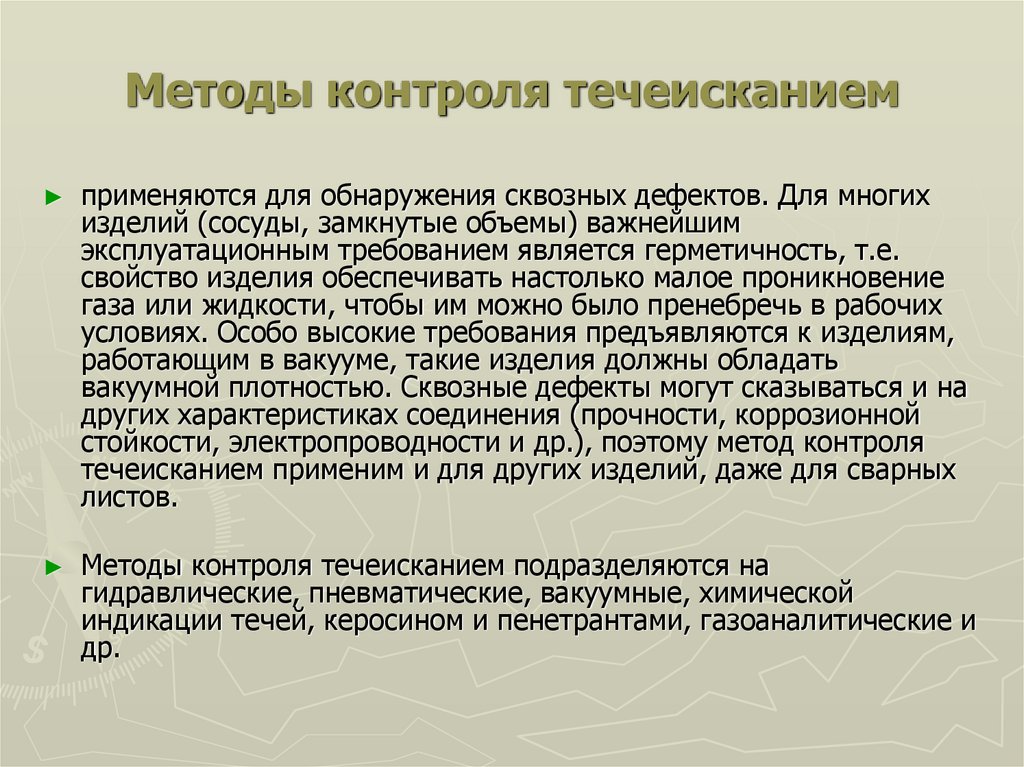 Методы контроля течеисканием

► применяются для обнаружения сквозных дефектов. Для многих изделий (сосуды, замкнутые объемы) важнейшим эксплуатационным требованием является герметичность, т.е. свойство изделия обеспечивать настолько малое проникновение газа или жидкости, чтобы им можно было пренебречь в рабочих условиях. Особо высокие требования предъявляются к изделиям, работающим в вакууме, такие изделия должны обладать вакуумной плотностью. Сквозные дефекты могут сказываться и на других характеристиках соединения (прочности, коррозионной стойкости, электропроводности и др.), поэтому метод контроля течеисканием применим и для других изделий, даже для сварных листов.

► Методы контроля течеисканием подразделяются на гидравлические, пневматические, вакуумные, химической индикации течей, керосином и пенетрантами, газоаналитические и др.